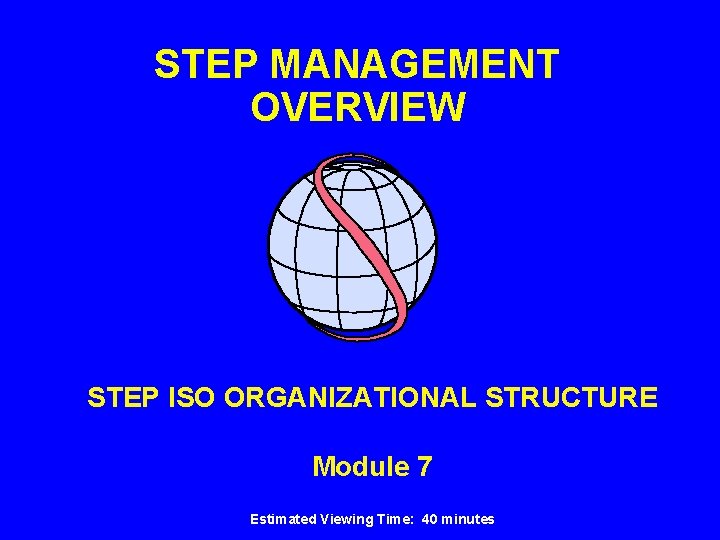 STEP MANAGEMENT OVERVIEW

STEP ISO ORGANIZATIONAL STRUCTURE

Module 7

Estimated Viewing Time: 40 minutes